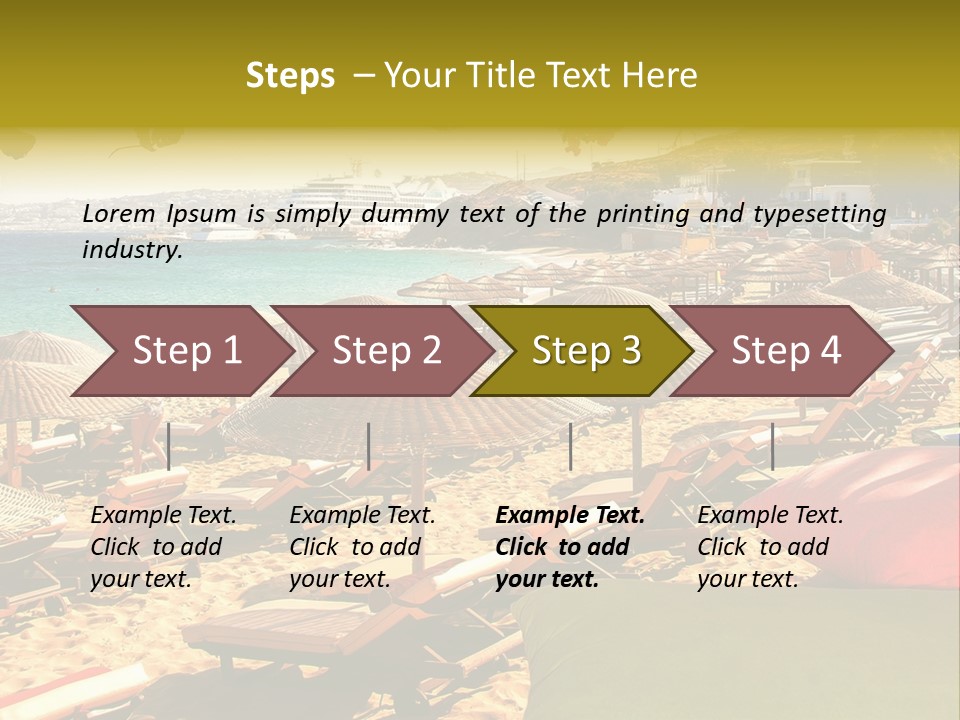 Steps – Your Title Text Here

Lorem Ipsum is simply dummy text of the printing and typesetting industry.

Step 1

Step 2

Step 3

Step 4

Example Text. Click to add your text.

Example Text. Click to add your text.

Example Text. Click to add your text.

Example Text. Click to add your text.